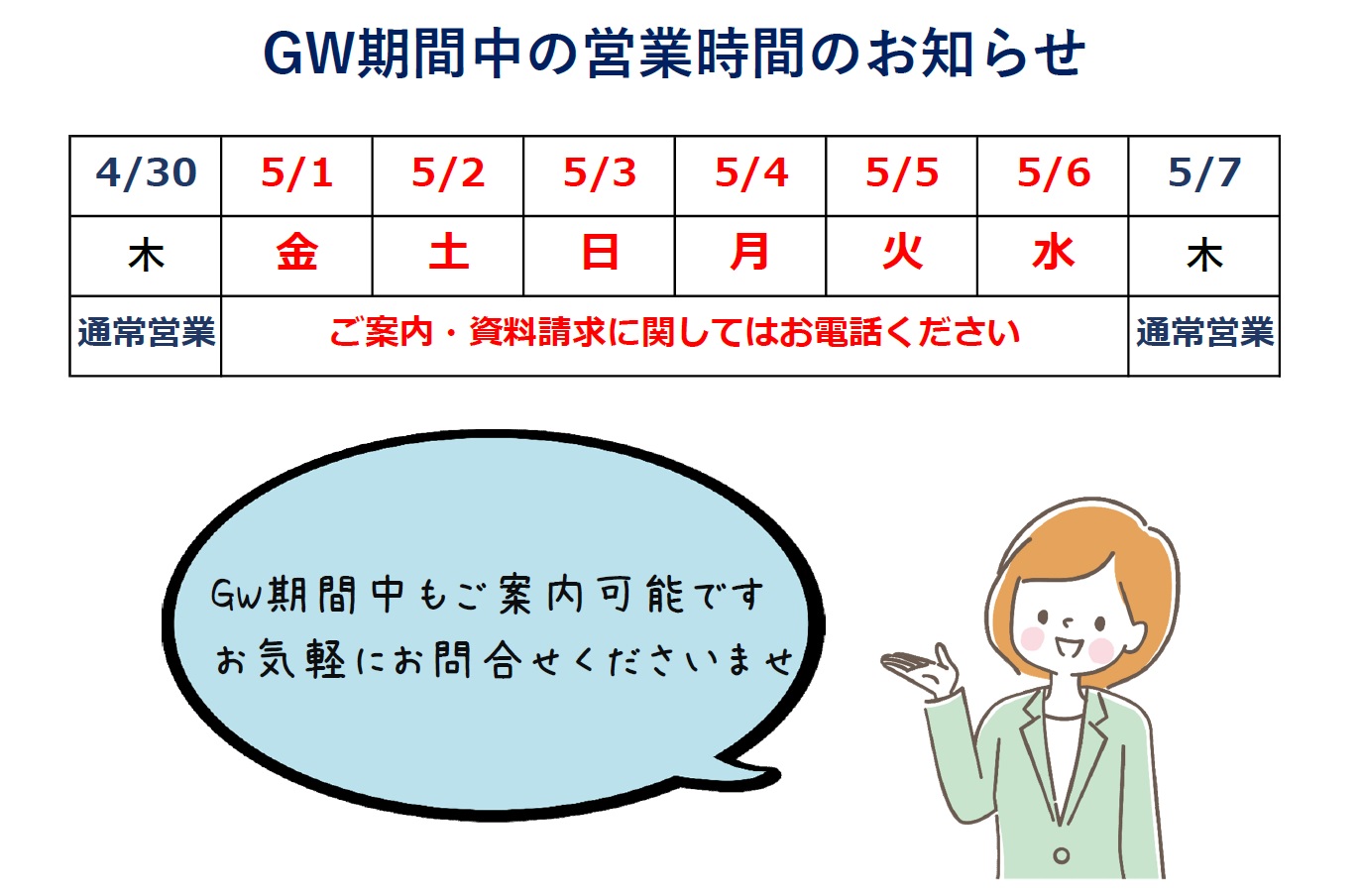 GW期間中の営業時間のお知らせ

| 4/30 | 5/1 | 5/2 | 5/3 | 5/4 | 5/5 | 5/6 | 5/7 |
|---|---|---|---|---|---|---|---|
| 木 | 金 | 土 | 日 | 月 | 火 | 水 | 木 |
| 通常営業 | ご案内・資料請求に関してはお電話ください | | | | | | 通常営業 |

GW期間中もご案内可能です
お気軽にお問合せくださいませ